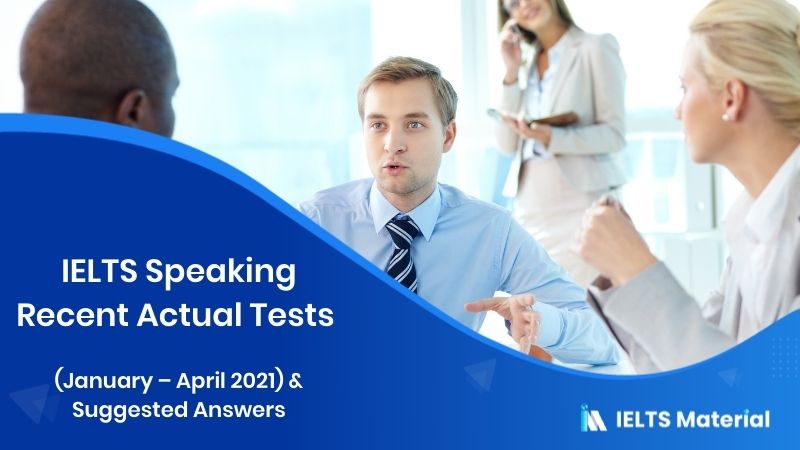 IELTS Speaking
Recent Actual Tests

(January – April 2021) &
Suggested Answers

IELTS Material